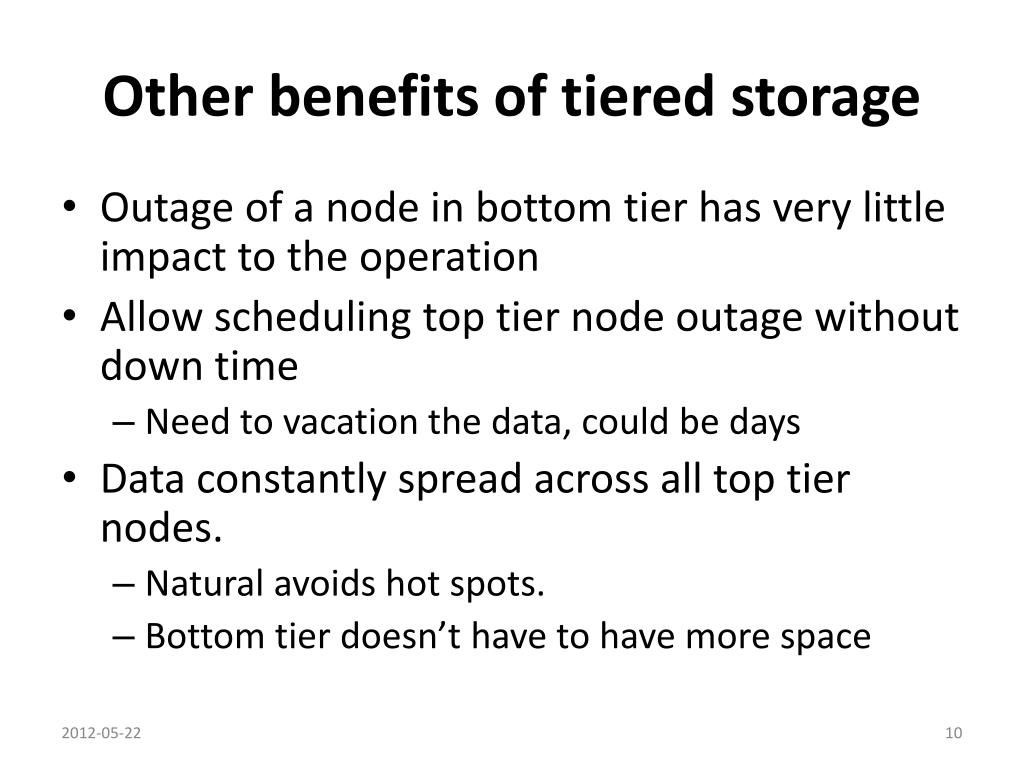 Other benefits of tiered storage

• Outage of a node in bottom tier has very little impact to the operation
• Allow scheduling top tier node outage without down time
  – Need to vacation the data, could be days
• Data constantly spread across all top tier nodes.
  – Natural avoids hot spots.
  – Bottom tier doesn’t have to have more space

2012-05-22

10